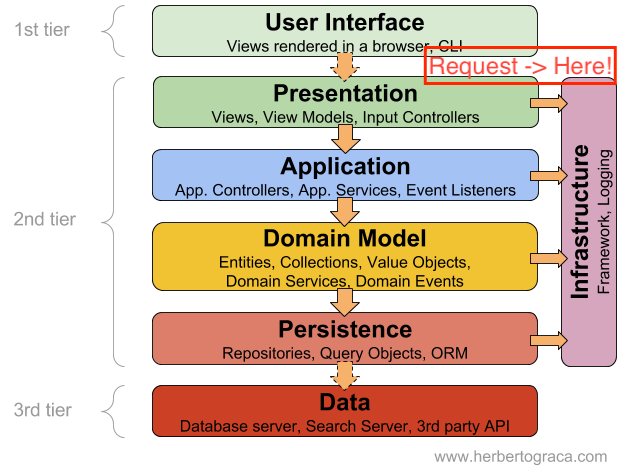 1st tier

User Interface
Views rendered in a browser, CLI

Request -> Here!

2nd tier

Presentation
Views, View Models, Input Controllers

Application
App. Controllers, App. Services, Event Listeners

Domain Model
Entities, Collections, Value Objects, Domain Services, Domain Events

Persistence
Repositories, Query Objects, ORM

Infrastructure
Framework, Logging

3rd tier

Data
Database server, Search Server, 3rd party API

www.herbertograca.com